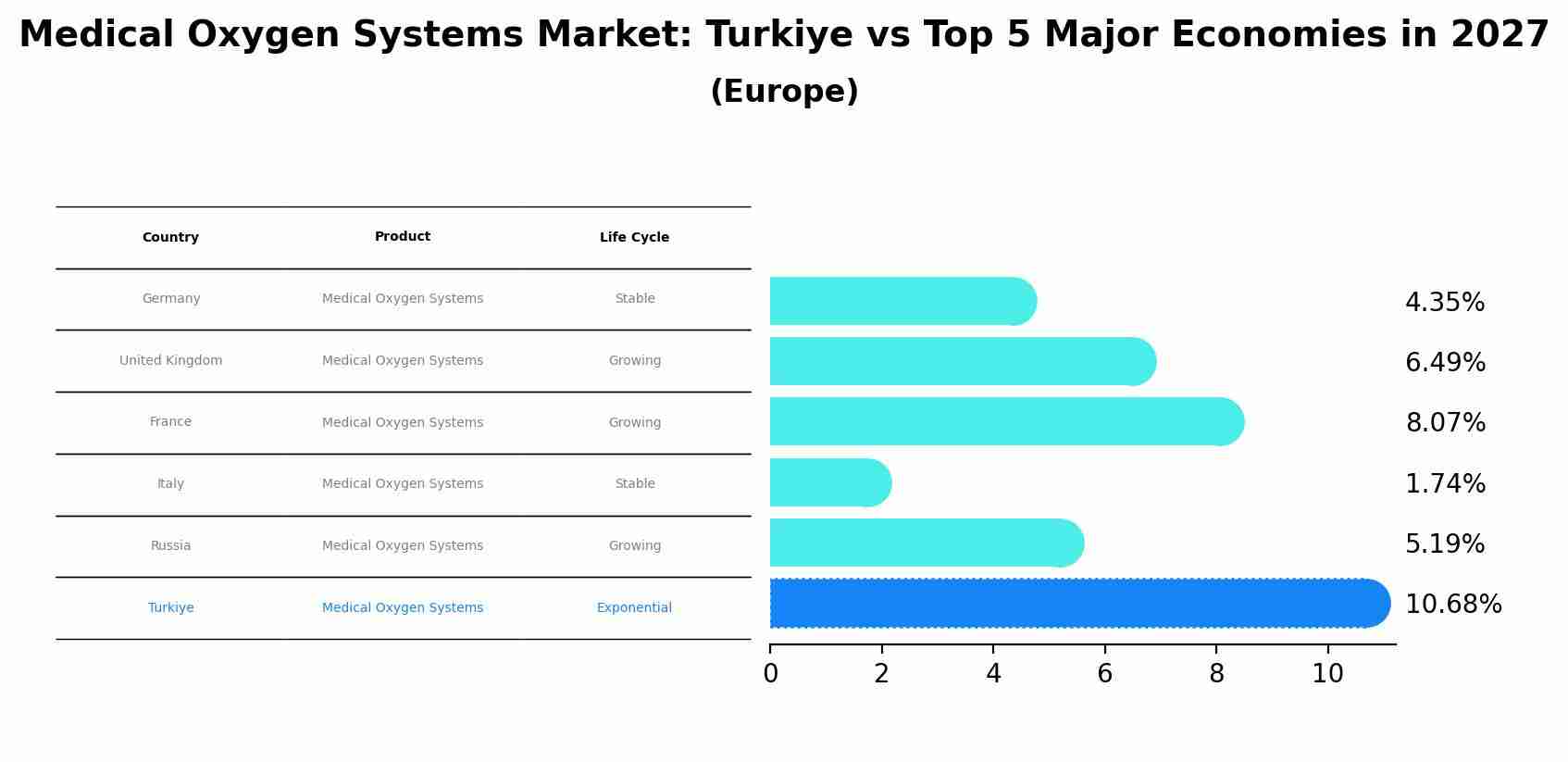 Medical Oxygen Systems Market: Turkiye vs Top 5 Major Economies in 2027
(Europe)

| Country | Product | Life Cycle |
|---|---|---|
| Germany | Medical Oxygen Systems | Stable |
| United Kingdom | Medical Oxygen Systems | Growing |
| France | Medical Oxygen Systems | Growing |
| Italy | Medical Oxygen Systems | Stable |
| Russia | Medical Oxygen Systems | Growing |
| Turkiye | Medical Oxygen Systems | Exponential |

4.35%
6.49%
8.07%
1.74%
5.19%
10.68%

0 2 4 6 8 10